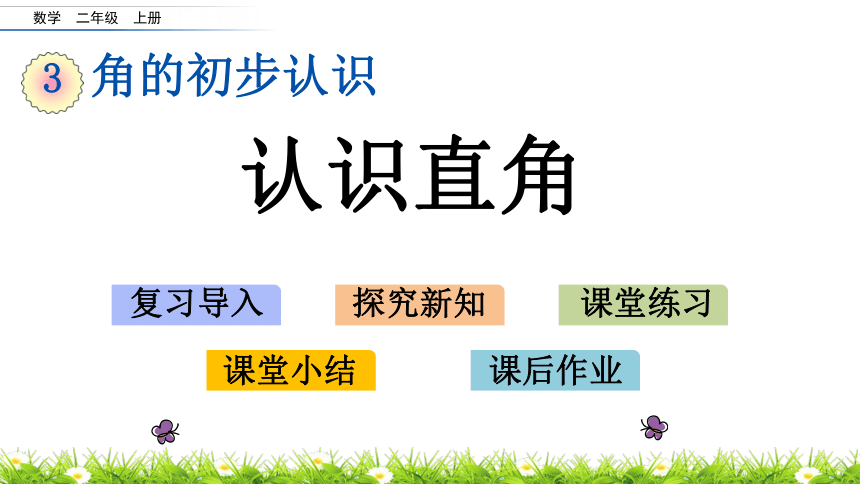 数学　二年级　上册

3 角的初步认识

认识直角

复习导入

探究新知

课堂练习

课堂小结

课后作业